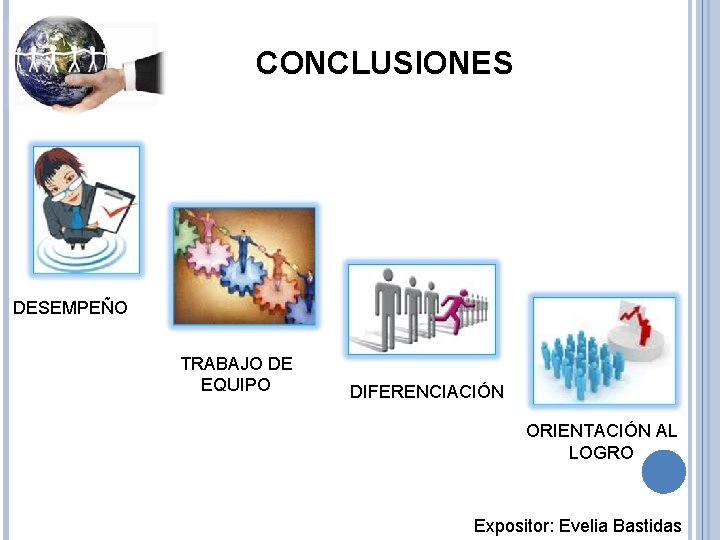 CONCLUSIONES

DESEMPEÑO

TRABAJO DE EQUIPO

DIFERENCIACIÓN

ORIENTACIÓN AL LOGRO

Expositor: Evelia Bastidas